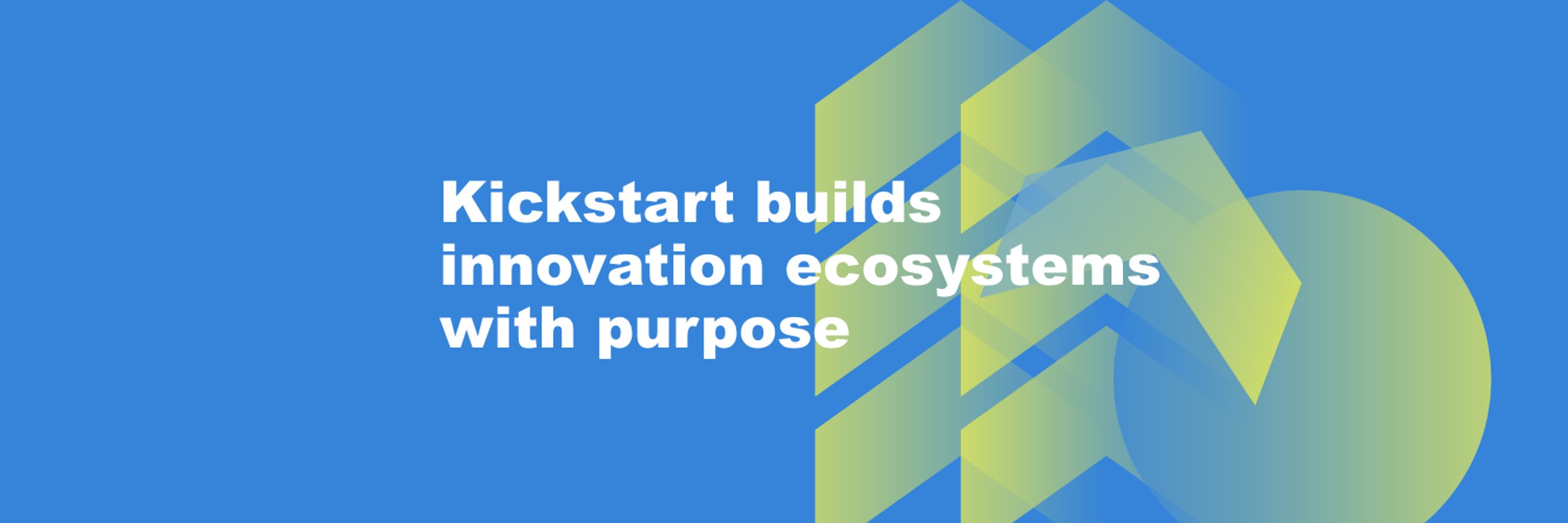 Kickstart builds innovation ecosystems with purpose